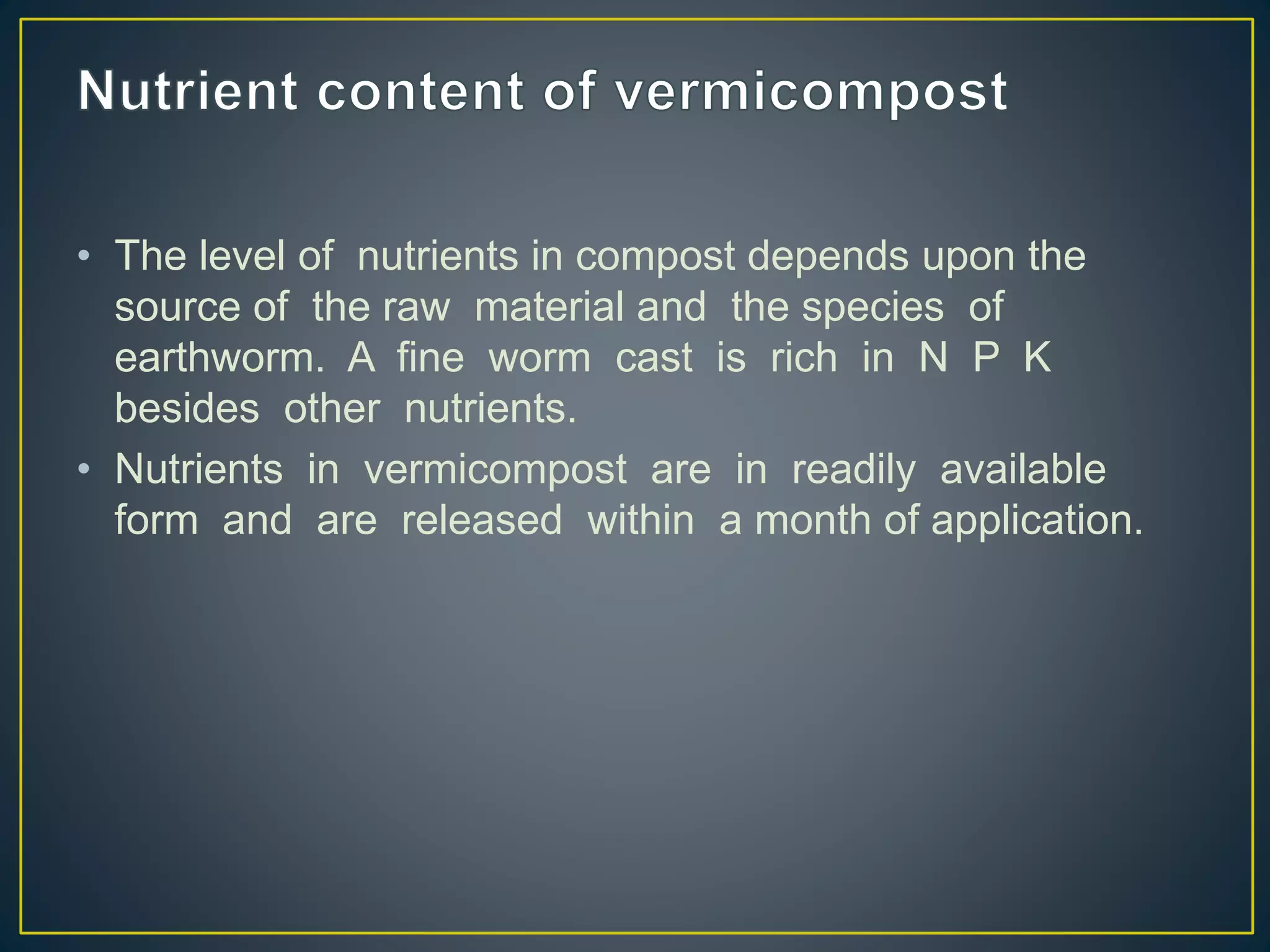 Nutrient content of vermicompost

• The level of nutrients in compost depends upon the source of the raw material and the species of earthworm. A fine worm cast is rich in N P K besides other nutrients.

• Nutrients in vermicompost are in readily available form and are released within a month of application.